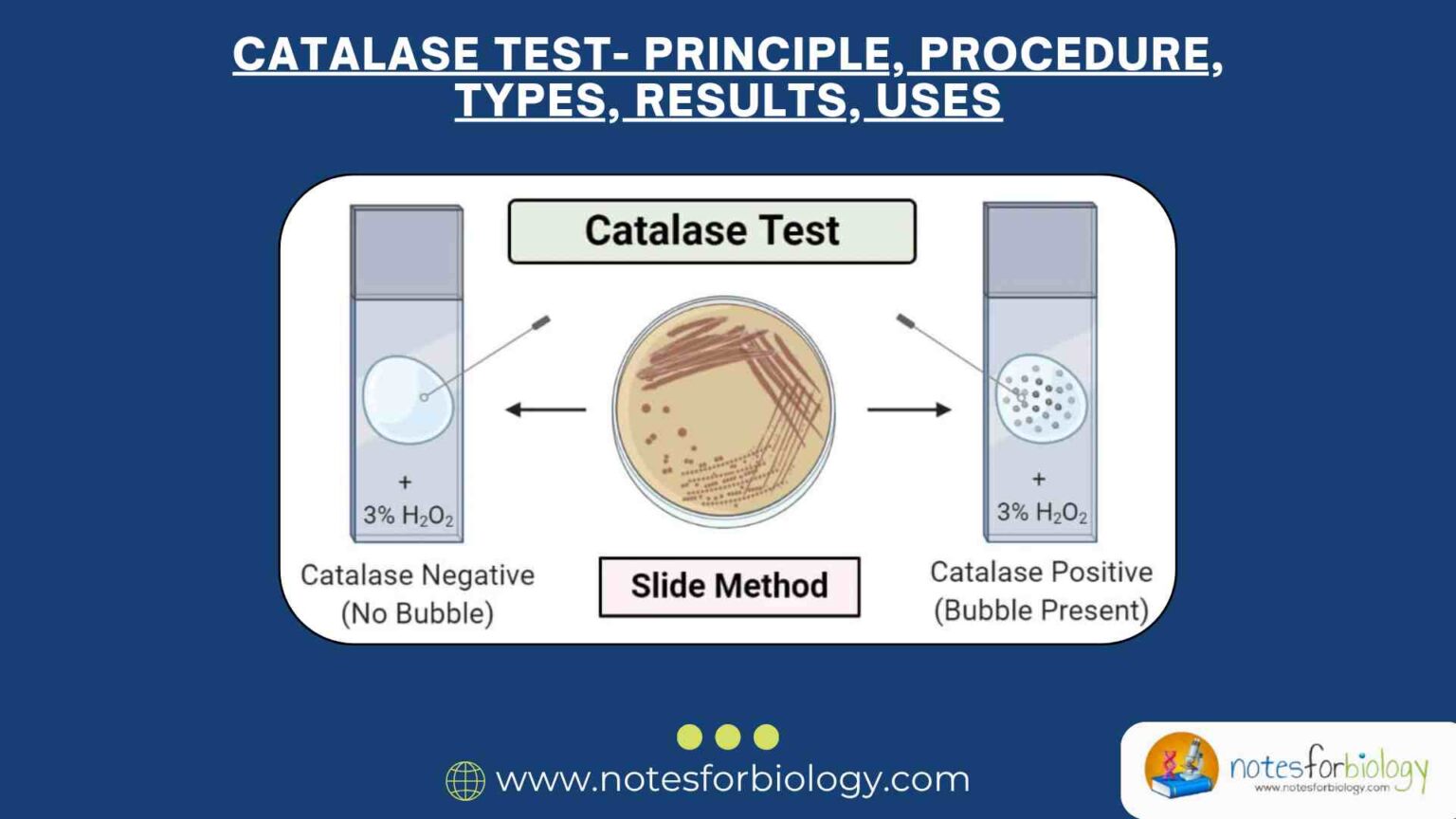 CATALASE TEST- PRINCIPLE, PROCEDURE, TYPES, RESULTS, USES

Catalase Test

+
3% $H_2O_2$

Catalase Negative
(No Bubble)

Slide Method

+
3% $H_2O_2$

Catalase Positive
(Bubble Present)

www.notesforbiology.com

notesforbiology
www.notesforbiology.com